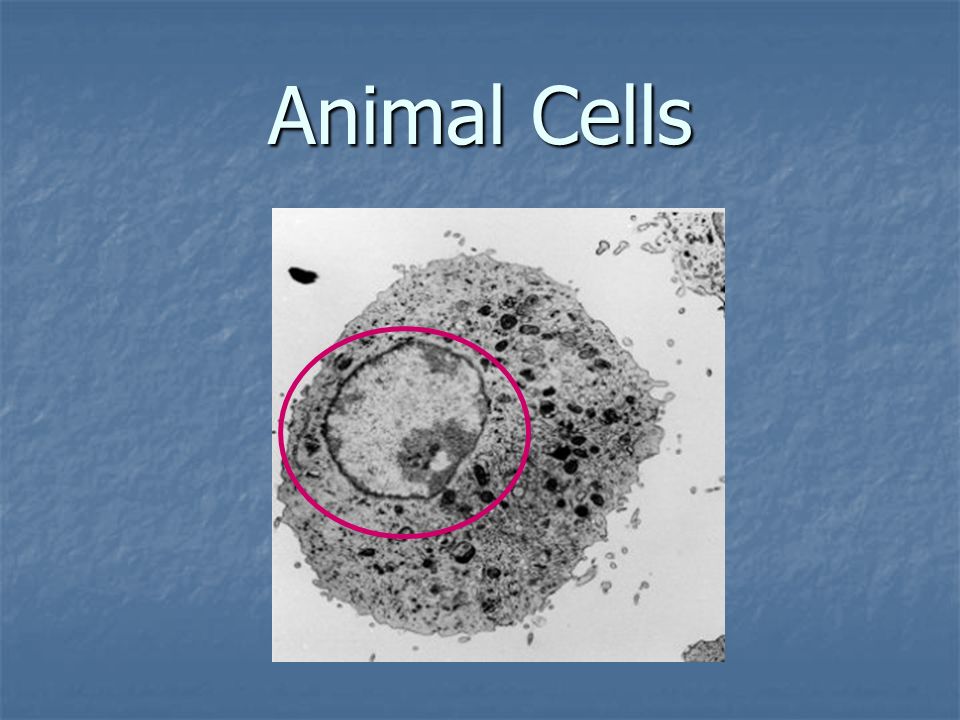 Animal Cells